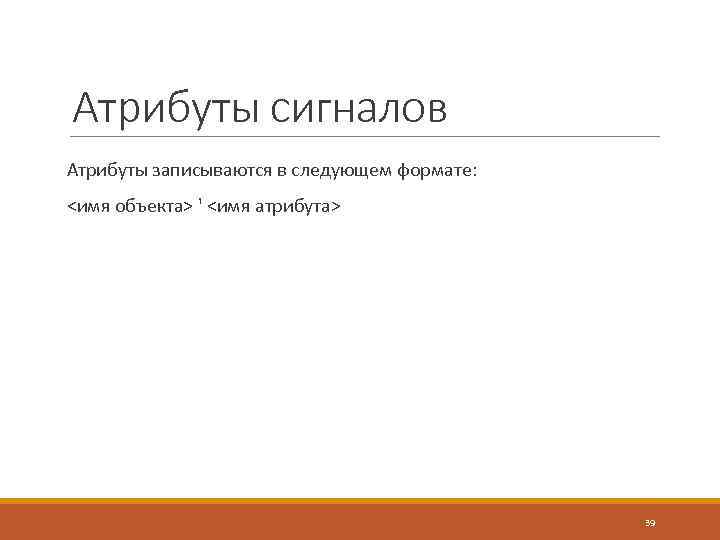 Атрибуты сигналов

Атрибуты записываются в следующем формате:

<имя объекта> ' <имя атрибута>

39